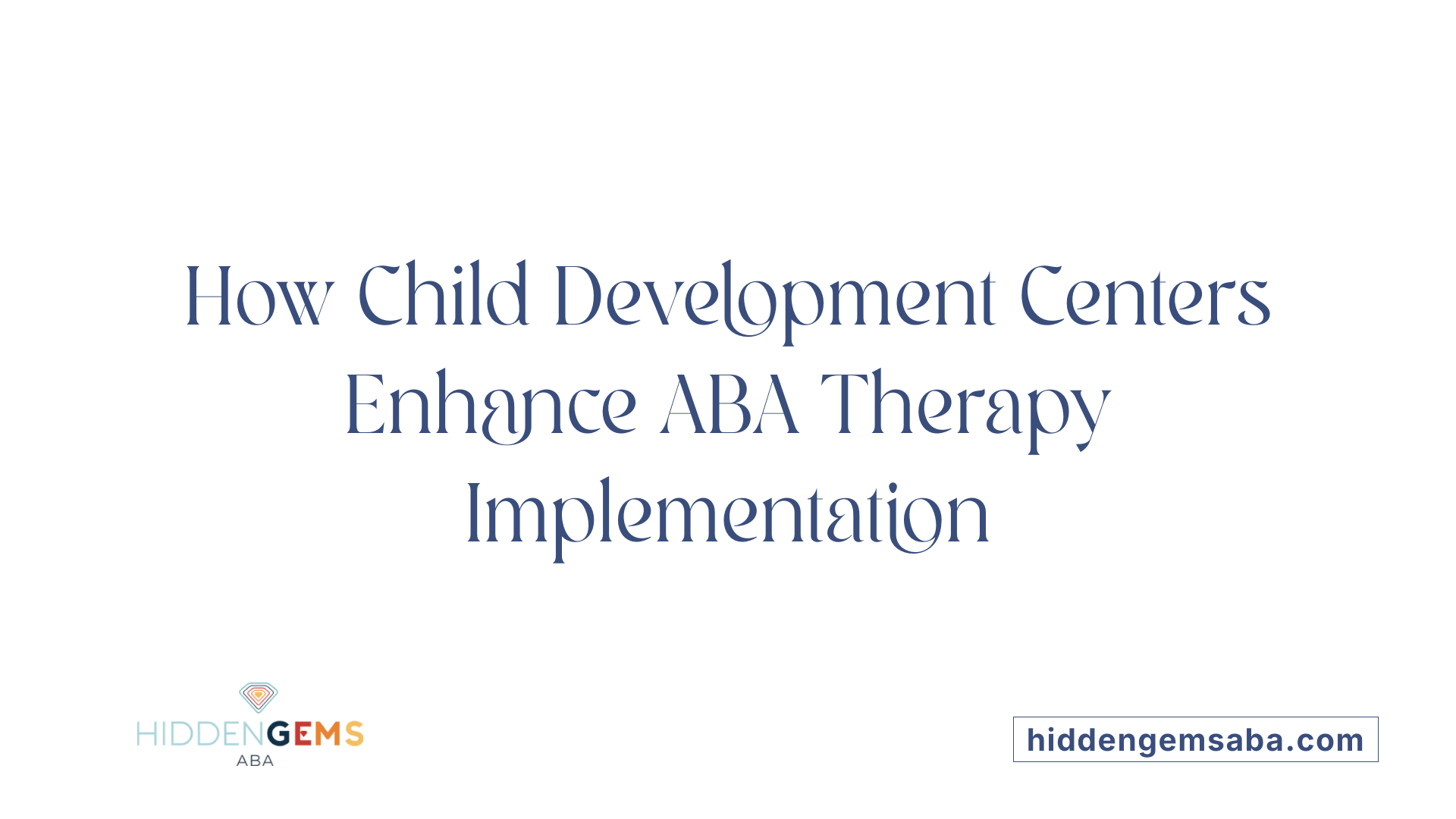 How Child Development Centers Enhance ABA Therapy Implementation

HIDDENGEMS
ABA

hiddengemsaba.com